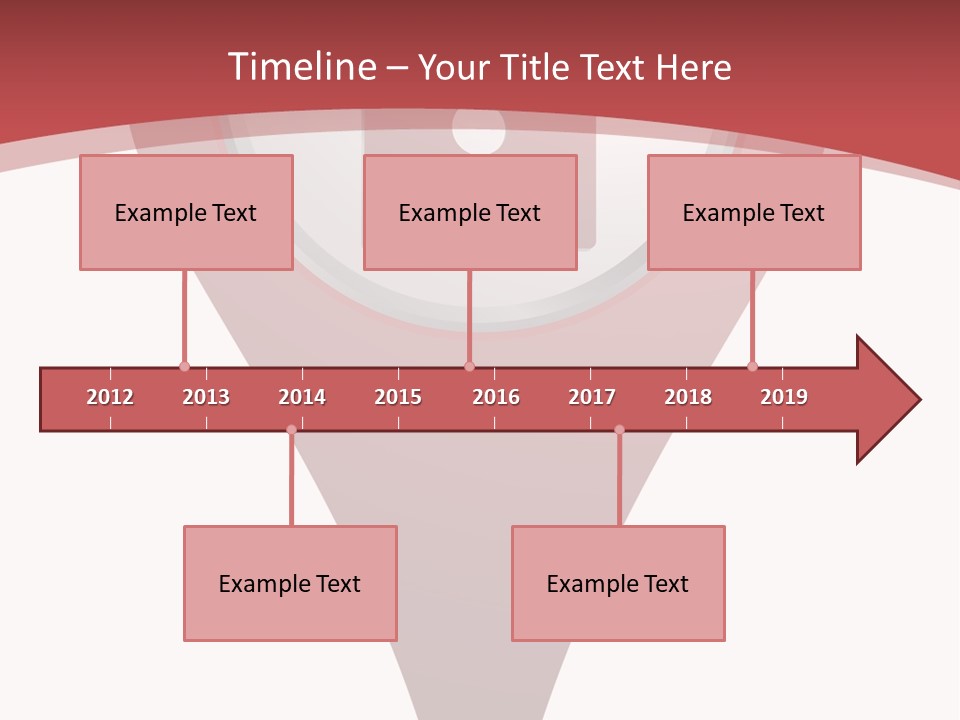 Timeline – Your Title Text Here

Example Text

Example Text

Example Text

2012 2013 2014 2015 2016 2017 2018 2019

Example Text

Example Text